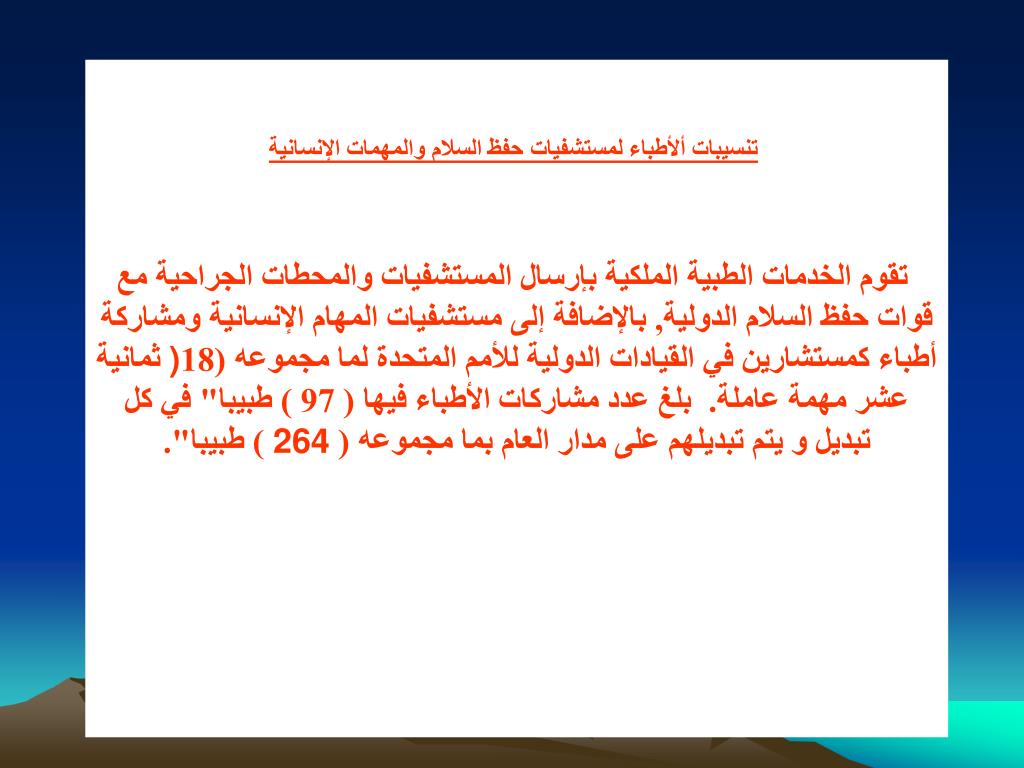 تنسيبات ألأطباء لمستشفيات حفظ السلام والمهمات الإنسانية

تقوم الخدمات الطبية الملكية بإرسال المستشفيات والمحطات الجراحية مع قوات حفظ السلام الدولية, بالإضافة إلى مستشفيات المهام الإنسانية ومشاركة أطباء كمستشارين في القيادات الدولية للأمم المتحدة لما مجموعه (18( ثمانية عشر مهمة عاملة. بلغ عدد مشاركات الأطباء فيها ( 97 ) طبيبا" في كل تبديل و يتم تبديلهم على مدار العام بما مجموعه ( 264 ) طبيبا".